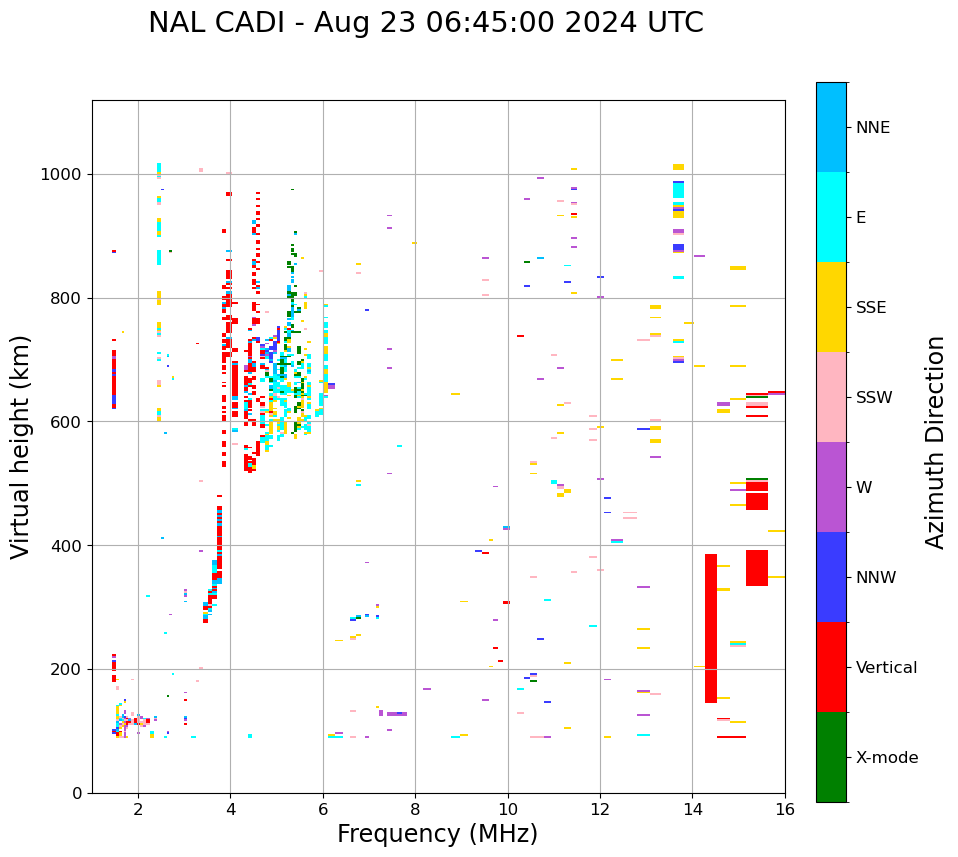 NAL CADI - Aug 23 06:45:00 2024 UTC

Virtual height (km)

1000
800
600
400
200
0

2
4
6
8
10
12
14
16

Frequency (MHz)

NNE
E
SSE
SSW
W
NNW
Vertical
X-mode

Azimuth Direction